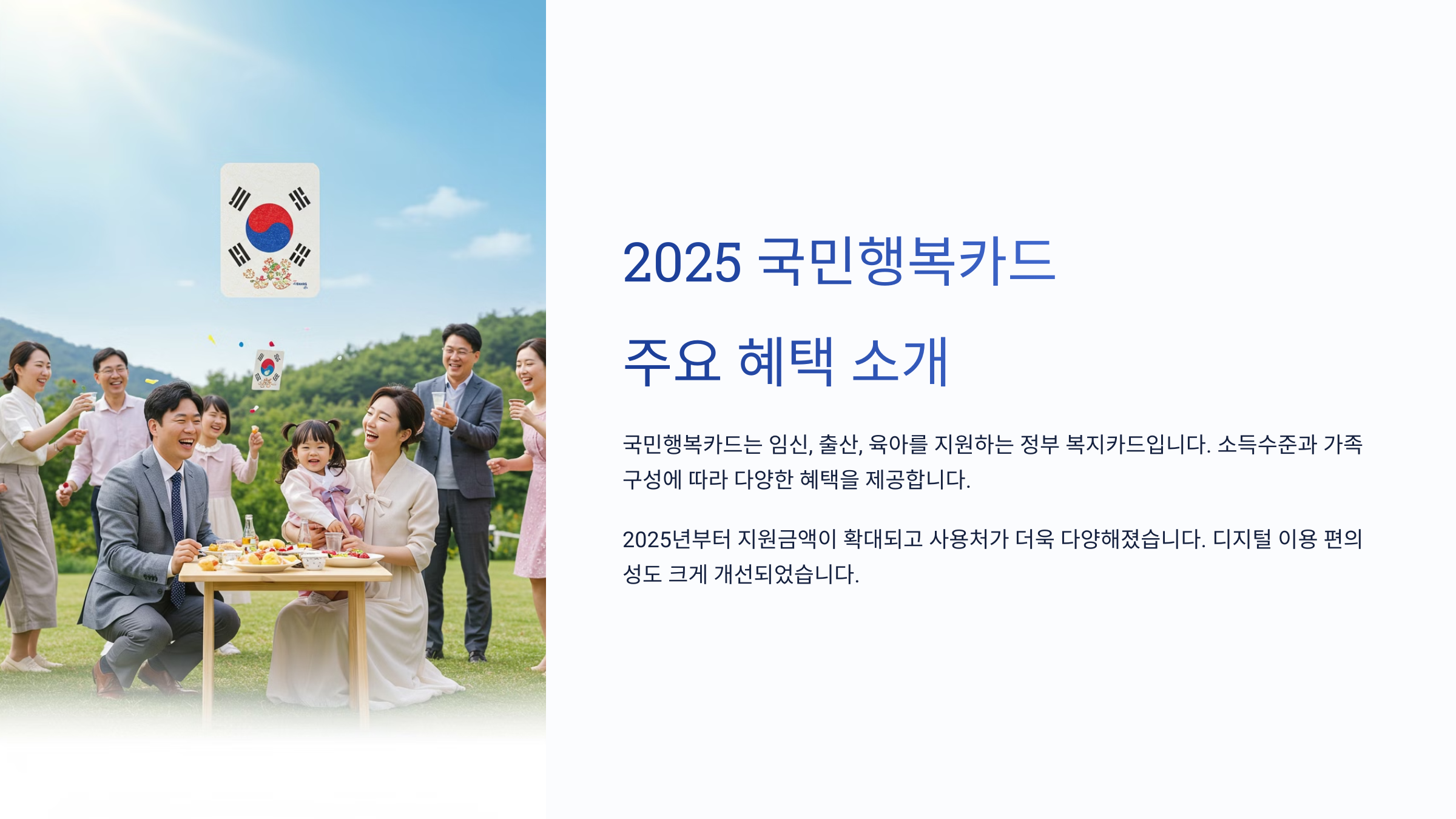 2025 국민행복카드

주요 혜택 소개

국민행복카드는 임신, 출산, 육아를 지원하는 정부 복지카드입니다. 소득수준과 가족 구성에 따라 다양한 혜택을 제공합니다.

2025년부터 지원금액이 확대되고 사용처가 더욱 다양해졌습니다. 디지털 이용 편의성도 크게 개선되었습니다.